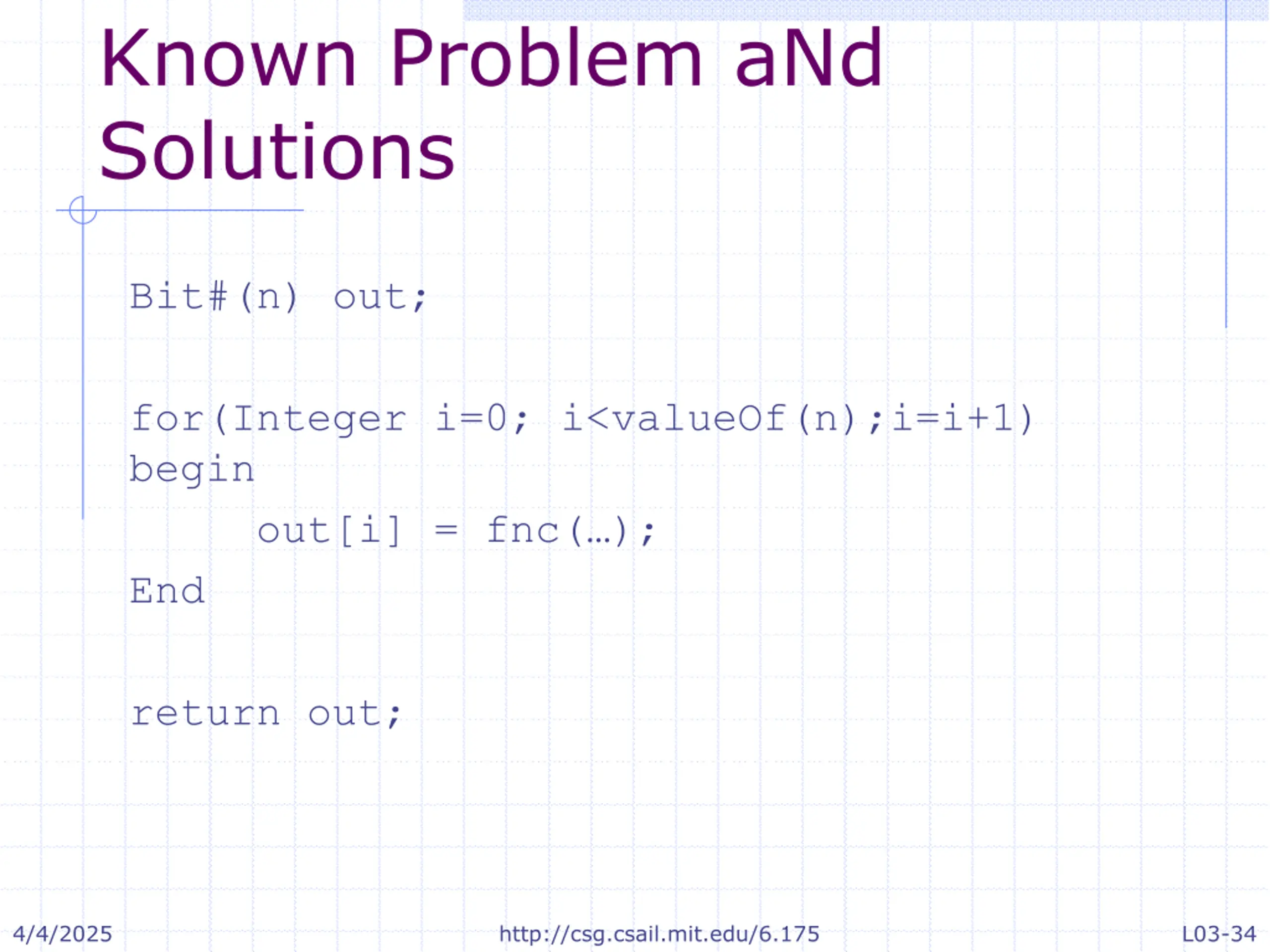 Known Problem aNd Solutions

Bit#(n) out;

for(Integer i=0; i<valueOf(n);i=i+1)
begin
out[i] = fnc(…);
End

return out;

4/4/2025

http://csg.csail.mit.edu/6.175

L03-34